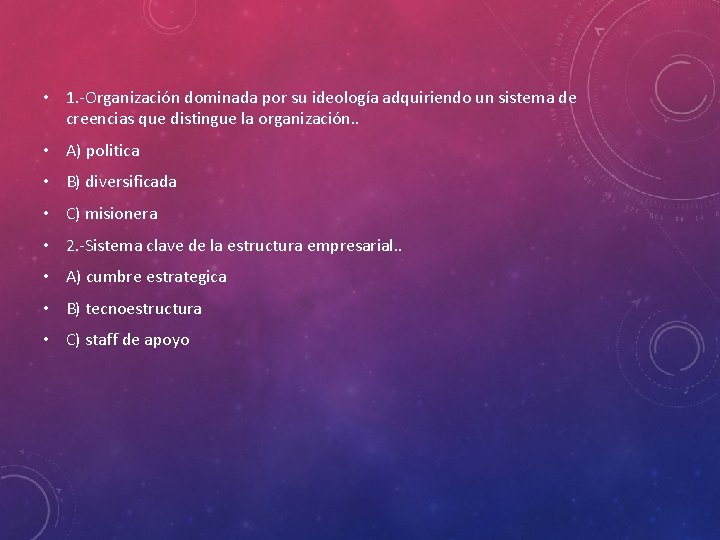 • 1.-Organización dominada por su ideología adquiriendo un sistema de creencias que distingue la organización..

• A) politica

• B) diversificada

• C) misionera

• 2.-Sistema clave de la estructura empresarial..

• A) cumbre estrategica

• B) tecnoestructura

• C) staff de apoyo